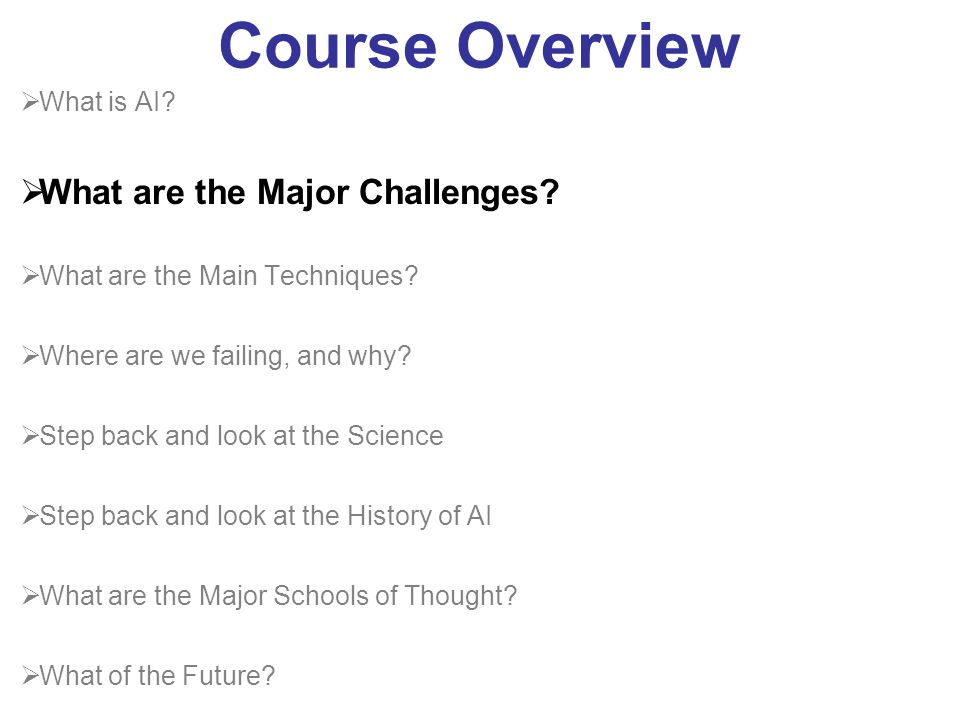 Course Overview

➢What is AI?

➢What are the Major Challenges?

➢What are the Main Techniques?

➢Where are we failing, and why?

➢Step back and look at the Science

➢Step back and look at the History of AI

➢What are the Major Schools of Thought?

➢What of the Future?